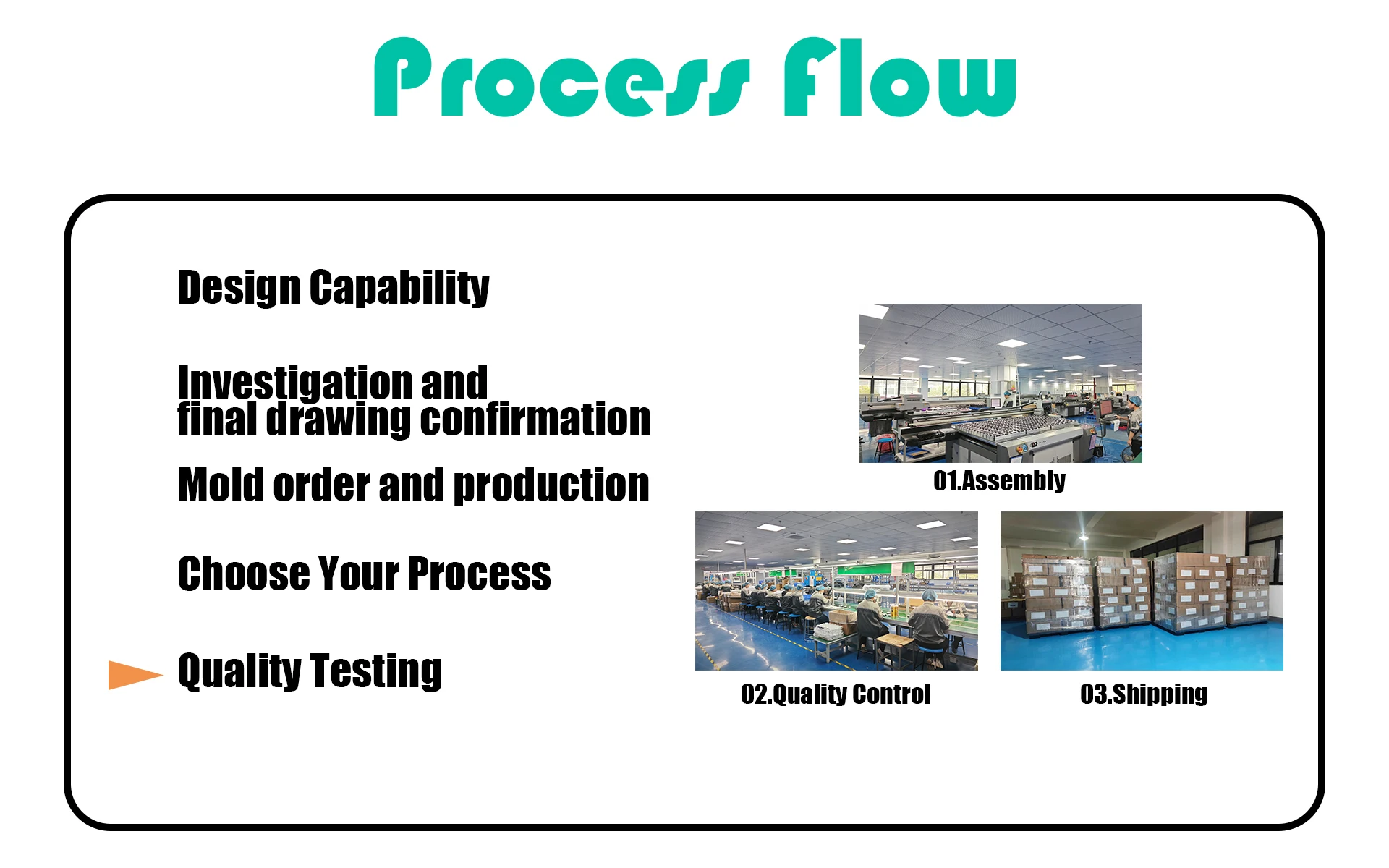 Process Flow

Design Capability

Investigation and
final drawing confirmation

Mold order and production

Choose Your Process

Quality Testing

01.Assembly

02.Quality Control

03.Shipping